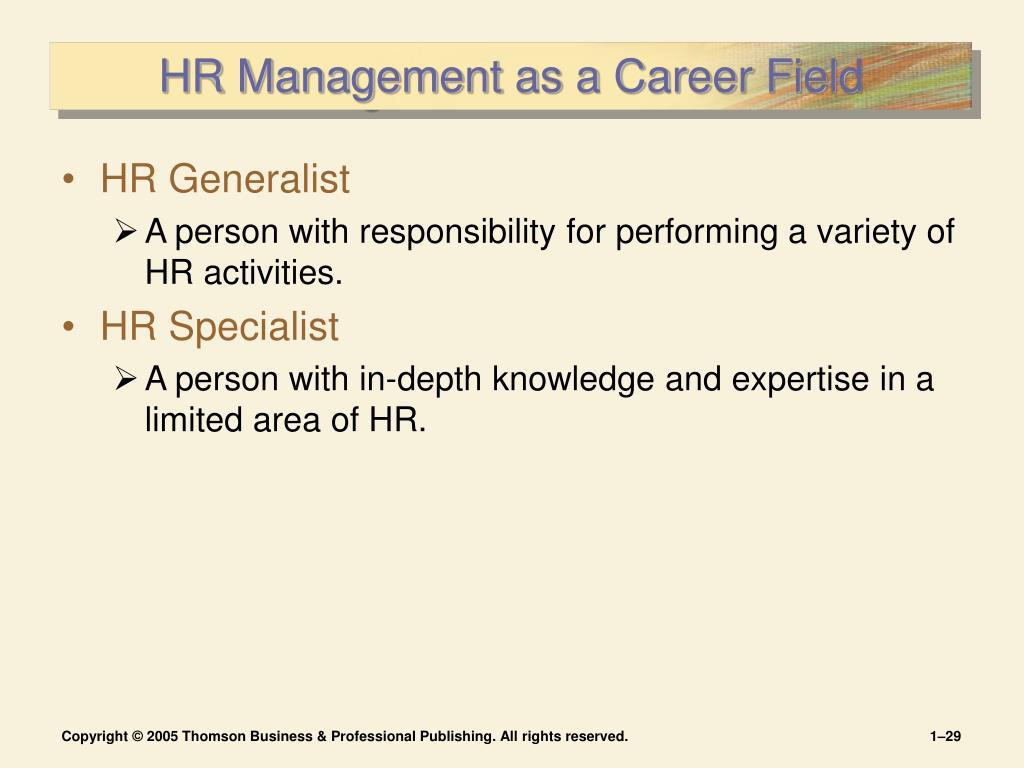 HR Management as a Career Field

• HR Generalist
➢ A person with responsibility for performing a variety of HR activities.

• HR Specialist
➢ A person with in-depth knowledge and expertise in a limited area of HR.

Copyright © 2005 Thomson Business & Professional Publishing. All rights reserved.

1–29